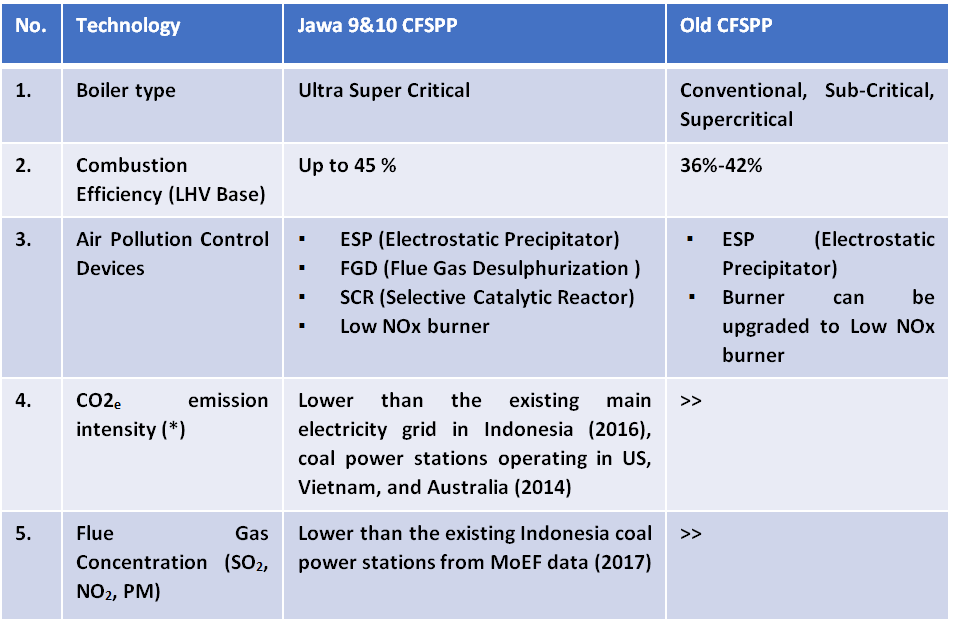 | No. | Technology | Jawa 9&10 CFSPP | Old CFSPP |
|---|---|---|---|
| 1. | Boiler type | Ultra Super Critical | Conventional, Sub-Critical, Supercritical |
| 2. | Combustion Efficiency (LHV Base) | Up to 45 % | 36%-42% |
| 3. | Air Pollution Control Devices | ▪ ESP (Electrostatic Precipitator) ▪ FGD (Flue Gas Desulphurization ) ▪ SCR (Selective Catalytic Reactor) ▪ Low NOx burner | ▪ ESP (Electrostatic Precipitator) ▪ Burner can be upgraded to Low NOx burner |
| 4. | $CO2_e$ emission intensity (*) | Lower than the existing main electricity grid in Indonesia (2016), coal power stations operating in US, Vietnam, and Australia (2014) | >> |
| 5. | Flue Gas Concentration ($SO_2$, $NO_2$, PM) | Lower than the existing Indonesia coal power stations from MoEF data (2017) | >> |